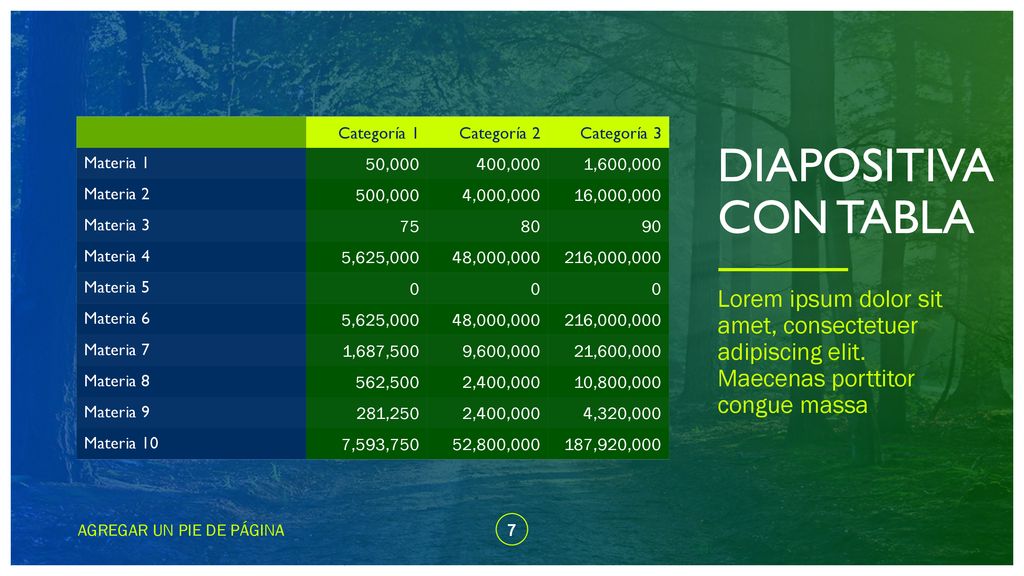 |  | Categoría 1 | Categoría 2 | Categoría 3 |
|---|---|---|---|
| Materia 1 | 50,000 | 400,000 | 1,600,000 |
| Materia 2 | 500,000 | 4,000,000 | 16,000,000 |
| Materia 3 | 75 | 80 | 90 |
| Materia 4 | 5,625,000 | 48,000,000 | 216,000,000 |
| Materia 5 | 0 | 0 | 0 |
| Materia 6 | 5,625,000 | 48,000,000 | 216,000,000 |
| Materia 7 | 1,687,500 | 9,600,000 | 21,600,000 |
| Materia 8 | 562,500 | 2,400,000 | 10,800,000 |
| Materia 9 | 281,250 | 2,400,000 | 4,320,000 |
| Materia 10 | 7,593,750 | 52,800,000 | 187,920,000 |

DIAPOSITIVA CON TABLA

Lorem ipsum dolor sit amet, consectetuer adipiscing elit. Maecenas porttitor congue massa

AGREGAR UN PIE DE PÁGINA

7